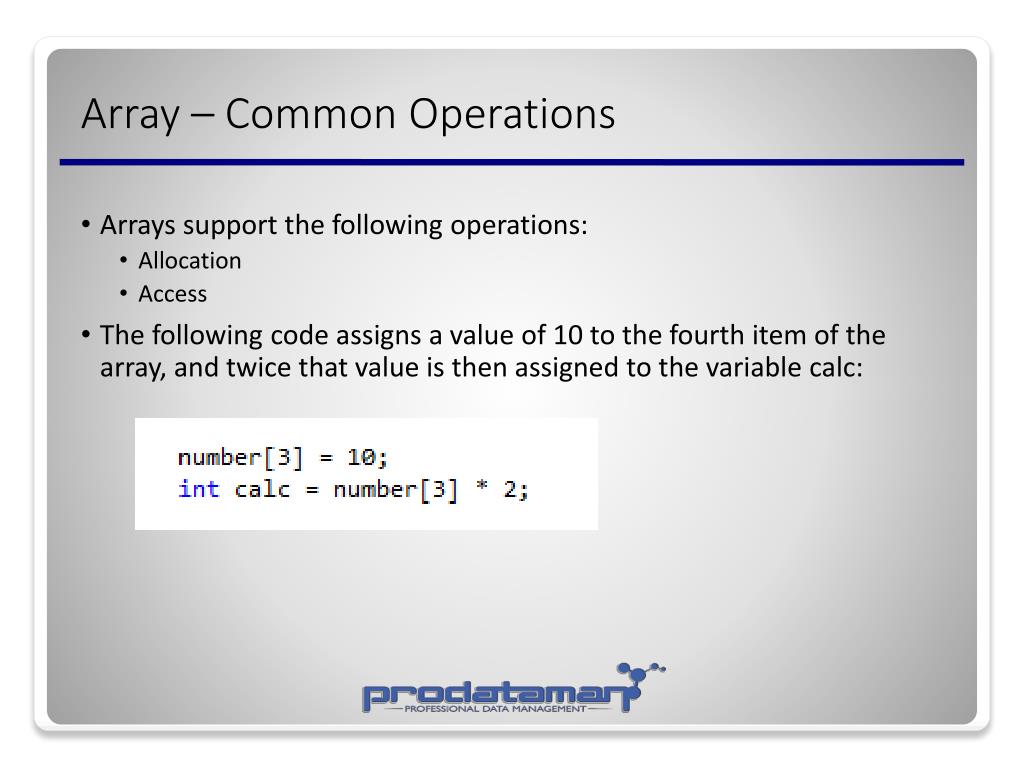 Array – Common Operations

• Arrays support the following operations:
  • Allocation
  • Access
• The following code assigns a value of 10 to the fourth item of the array, and twice that value is then assigned to the variable calc:

number[3] = 10;
int calc = number[3] * 2;

prodataman
PROFESSIONAL DATA MANAGEMENT